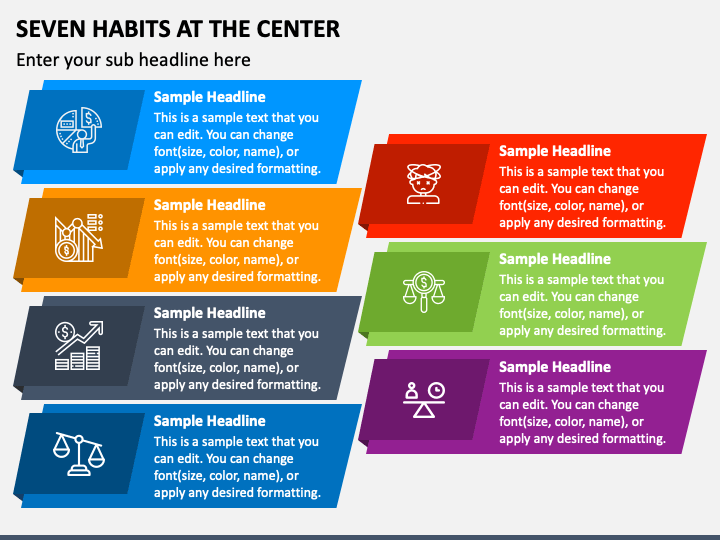 SEVEN HABITS AT THE CENTER

Enter your sub headline here

Sample Headline
This is a sample text that you can edit. You can change font(size, color, name), or apply any desired formatting.

Sample Headline
This is a sample text that you can edit. You can change font(size, color, name), or apply any desired formatting.

Sample Headline
This is a sample text that you can edit. You can change font(size, color, name), or apply any desired formatting.

Sample Headline
This is a sample text that you can edit. You can change font(size, color, name), or apply any desired formatting.

Sample Headline
This is a sample text that you can edit. You can change font(size, color, name), or apply any desired formatting.

Sample Headline
This is a sample text that you can edit. You can change font(size, color, name), or apply any desired formatting.

Sample Headline
This is a sample text that you can edit. You can change font(size, color, name), or apply any desired formatting.